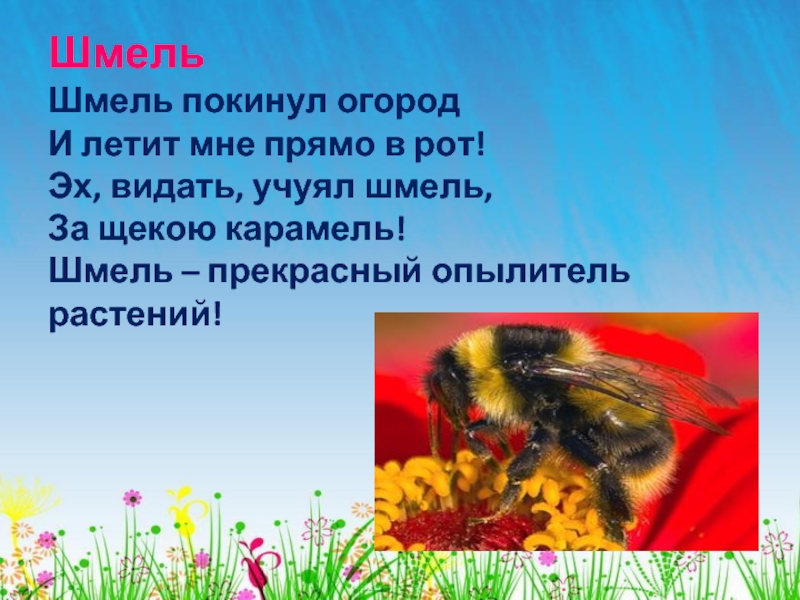 Шмель

Шмель покинул огород
И летит мне прямо в рот!
Эх, видать, учуял шмель,
За щекою карамель!
Шмель – прекрасный опылитель растений!